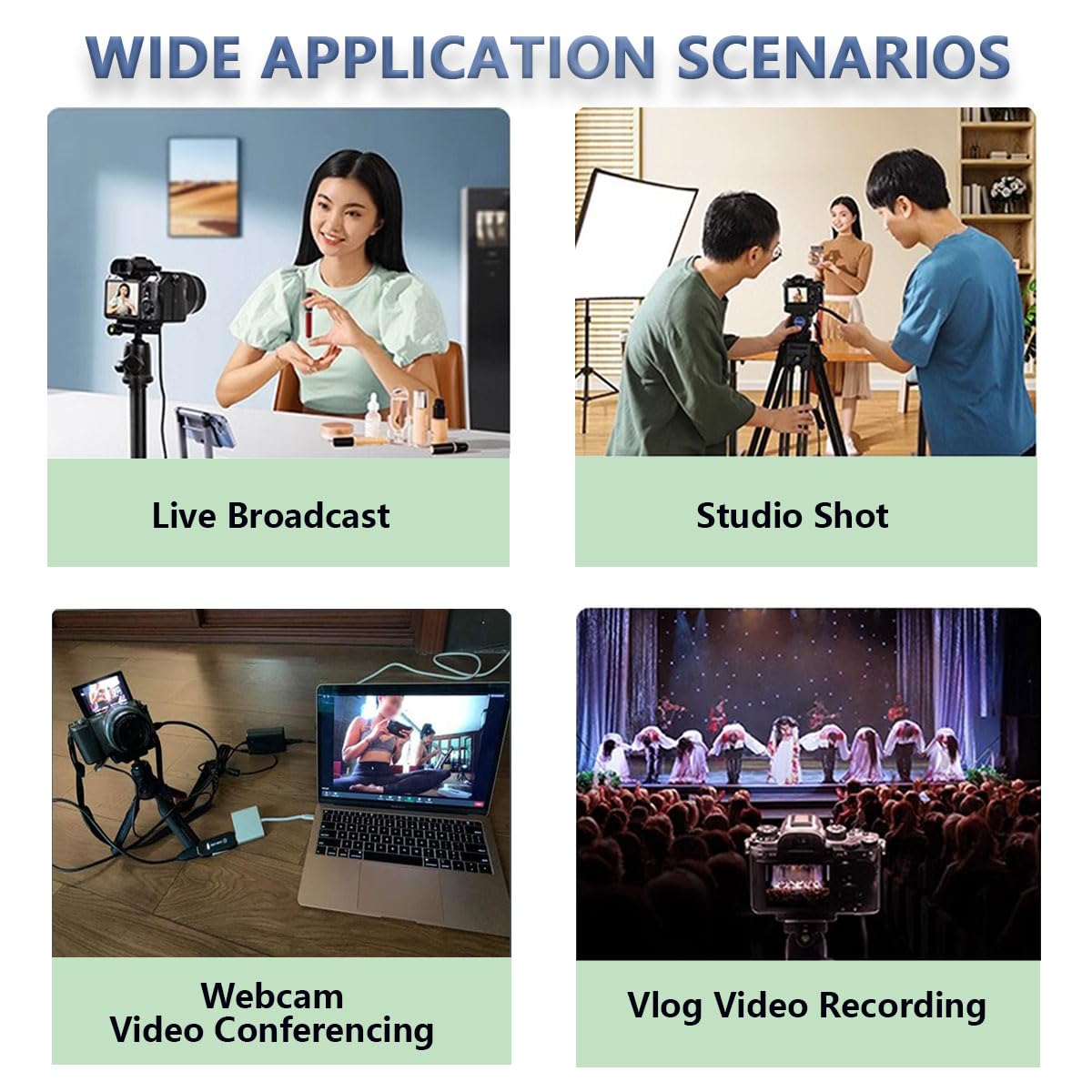 WIDE APPLICATION SCENARIOS

Live Broadcast

Studio Shot

Webcam
Video Conferencing

Vlog Video Recording